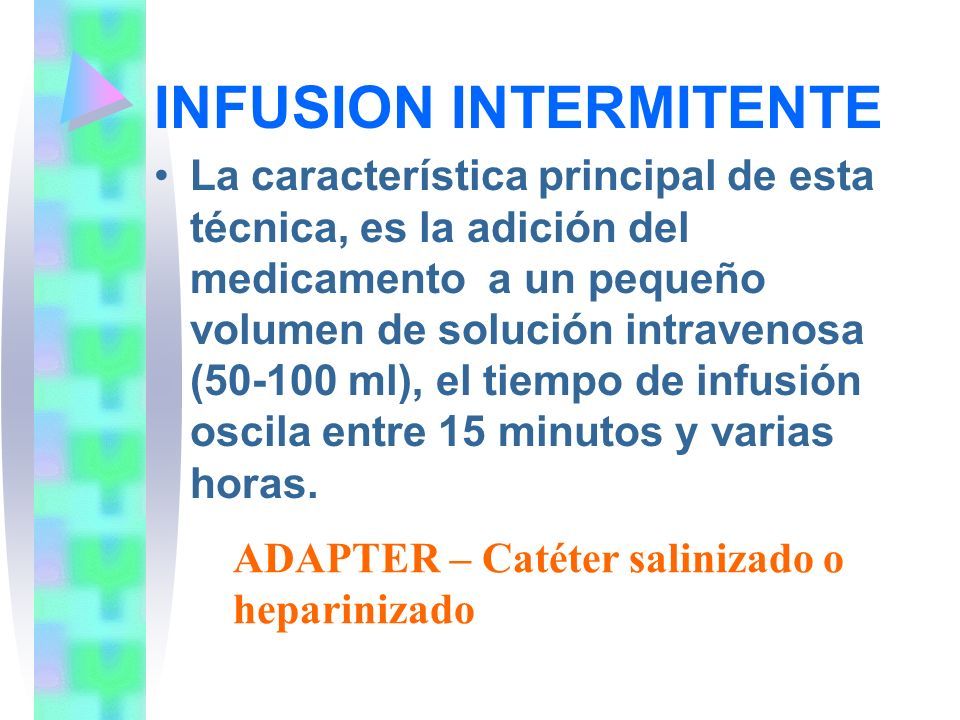 INFUSION INTERMITENTE

• La característica principal de esta técnica, es la adición del medicamento  a un pequeño volumen de solución intravenosa (50-100 ml), el tiempo de infusión oscila entre 15 minutos y varias horas.

ADAPTER – Catéter salinizado o heparinizado